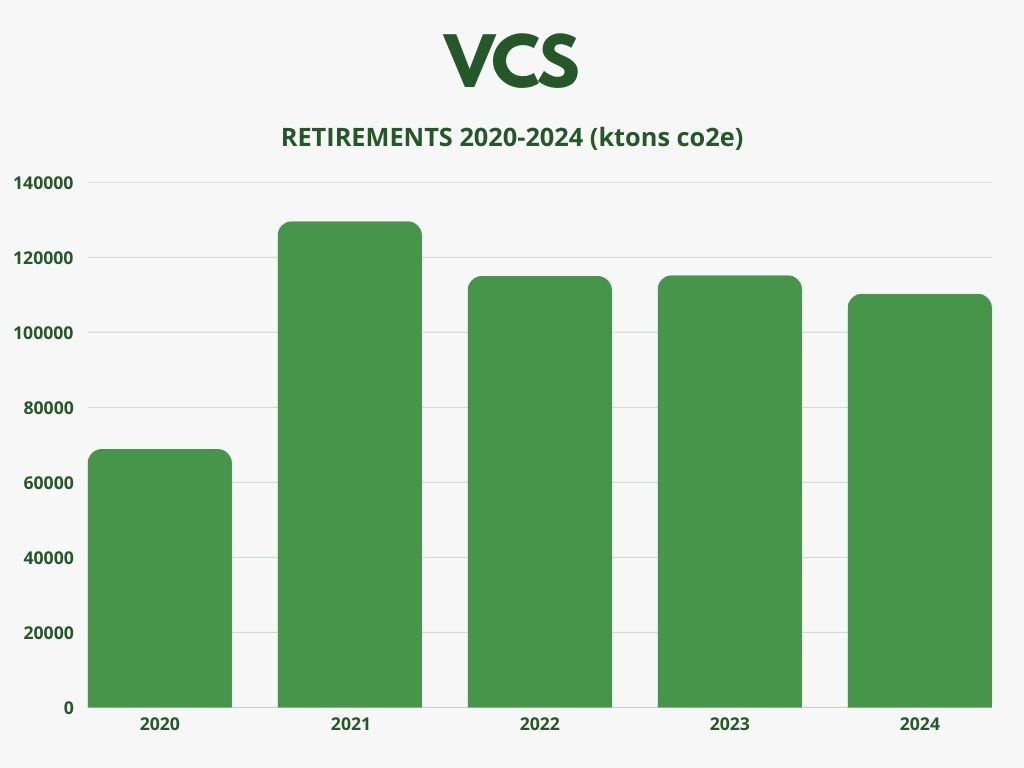 VCS

RETIREMENTS 2020-2024 (ktons co2e)

140000
120000
100000
80000
60000
40000
20000
0

2020
2021
2022
2023
2024